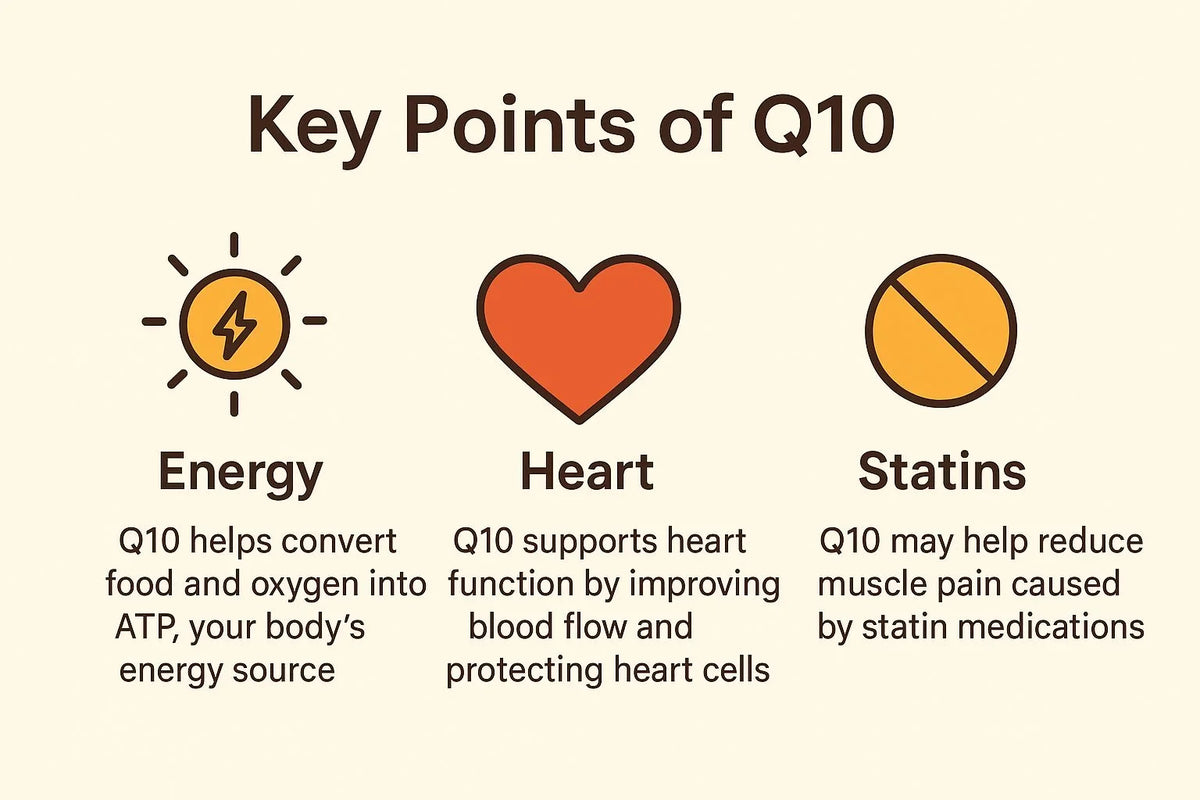 Key Points of Q10

Energy

Q10 helps convert food and oxygen into ATP, your body's energy source

Heart

Q10 supports heart function by improving blood flow and protecting heart cells

Statins

Q10 may help reduce muscle pain caused by statin medications